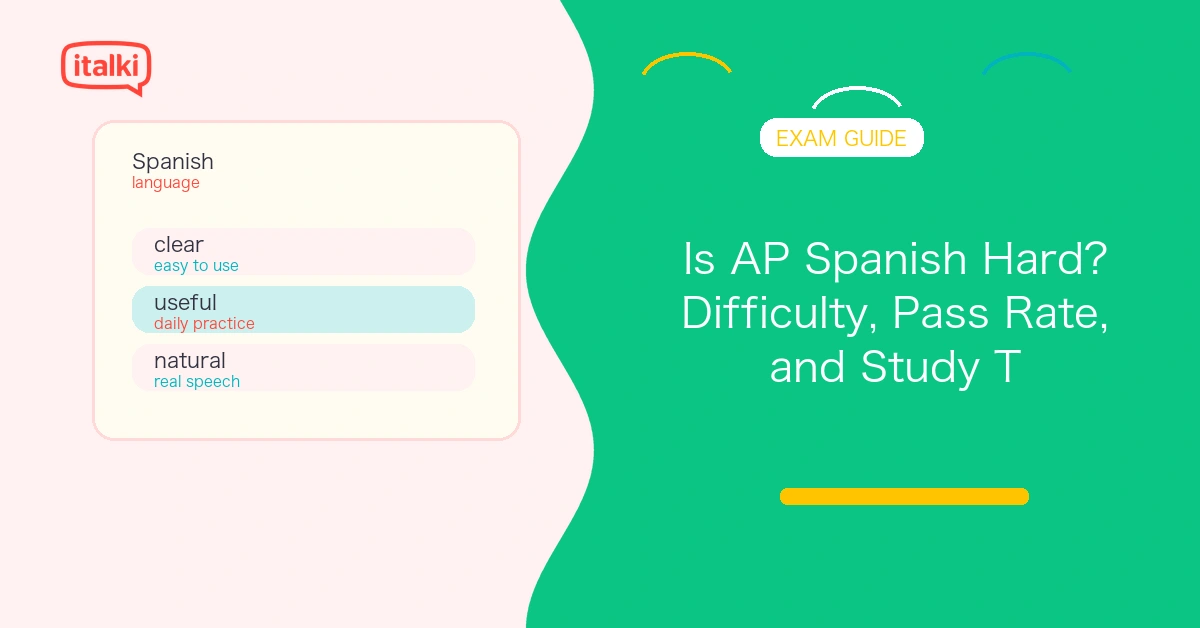 italki

Spanish
language

clear
easy to use

useful
daily practice

natural
real speech

EXAM GUIDE

Is AP Spanish Hard? Difficulty, Pass Rate, and Study T